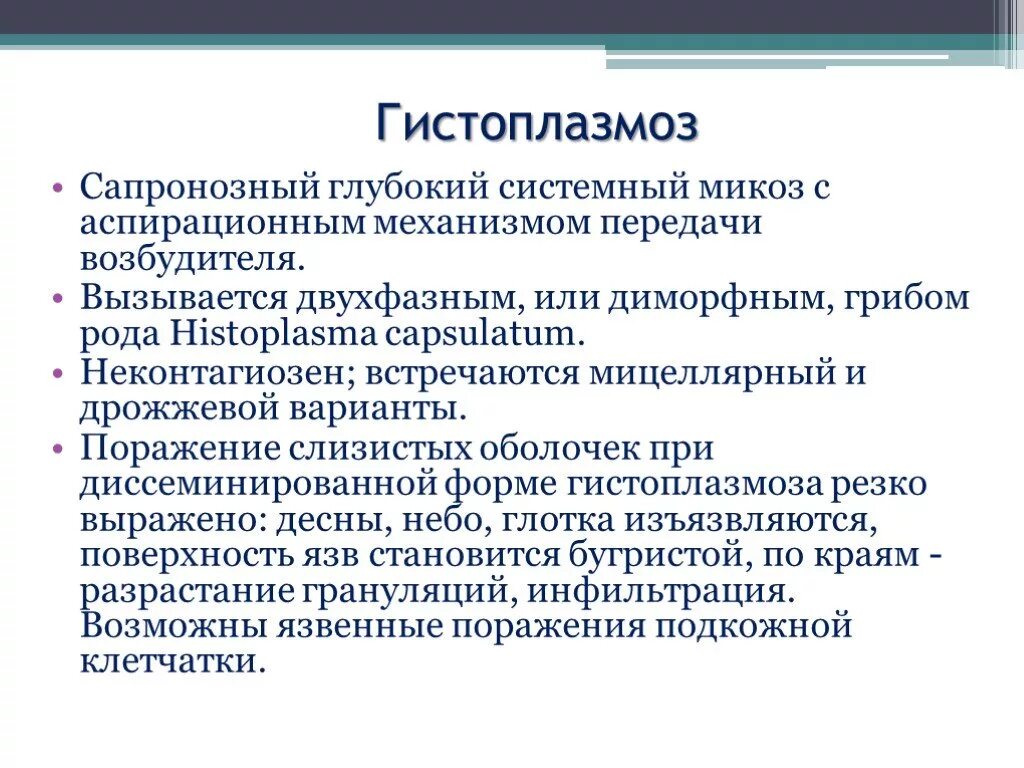 Гистоплазмоз

• Сапронозный глубокий системный микоз с аспирационным механизмом передачи возбудителя.
• Вызывается двухфазным, или диморфным, грибом рода Histoplasma capsulatum.
• Неконтагиозен; встречаются мицеллярный и дрожжевой варианты.
• Поражение слизистых оболочек при диссеминированной форме гистоплазмоза резко выражено: десны, небо, глотка изъязвляются, поверхность язв становится бугристой, по краям - разрастание грануляций, инфильтрация. Возможны язвенные поражения подкожной клетчатки.